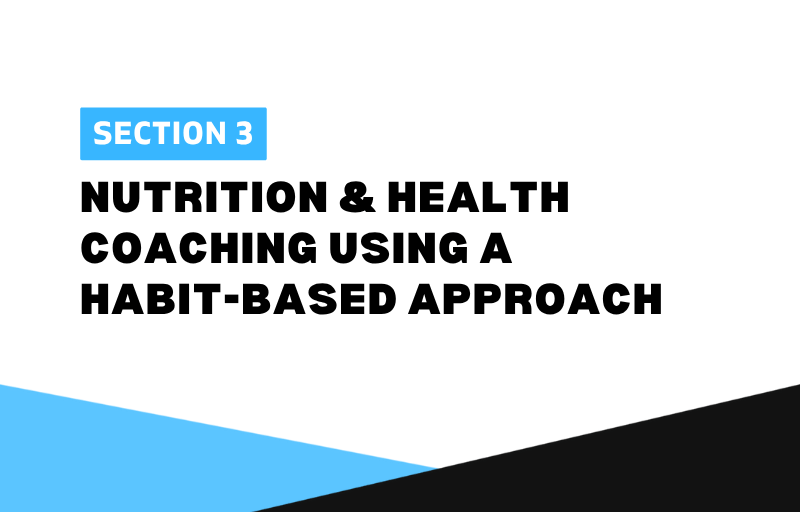 SECTION 3

NUTRITION & HEALTH COACHING USING A HABIT-BASED APPROACH